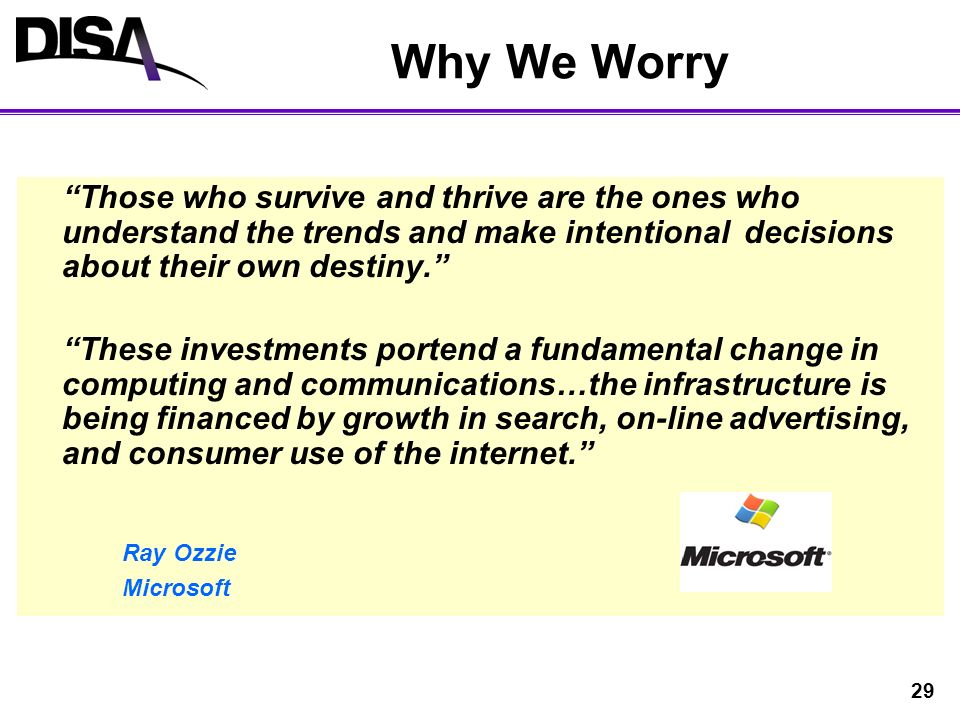 DISA

Why We Worry

“Those who survive and thrive are the ones who understand the trends and make intentional decisions about their own destiny.”

“These investments portend a fundamental change in computing and communications…the infrastructure is being financed by growth in search, on-line advertising, and consumer use of the internet.”

Ray Ozzie
Microsoft

Microsoft

29